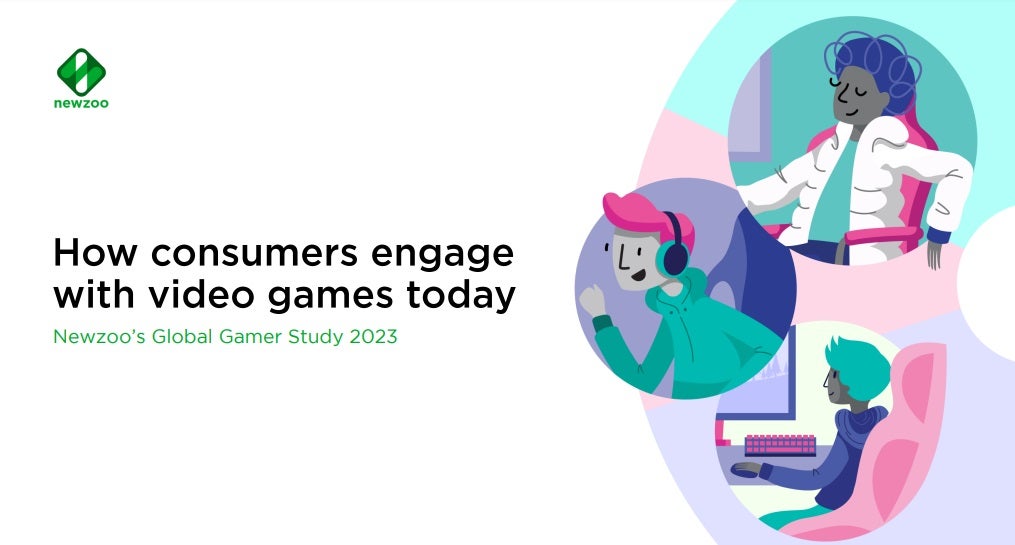 newzoo

How consumers engage with video games today

Newzoo's Global Gamer Study 2023